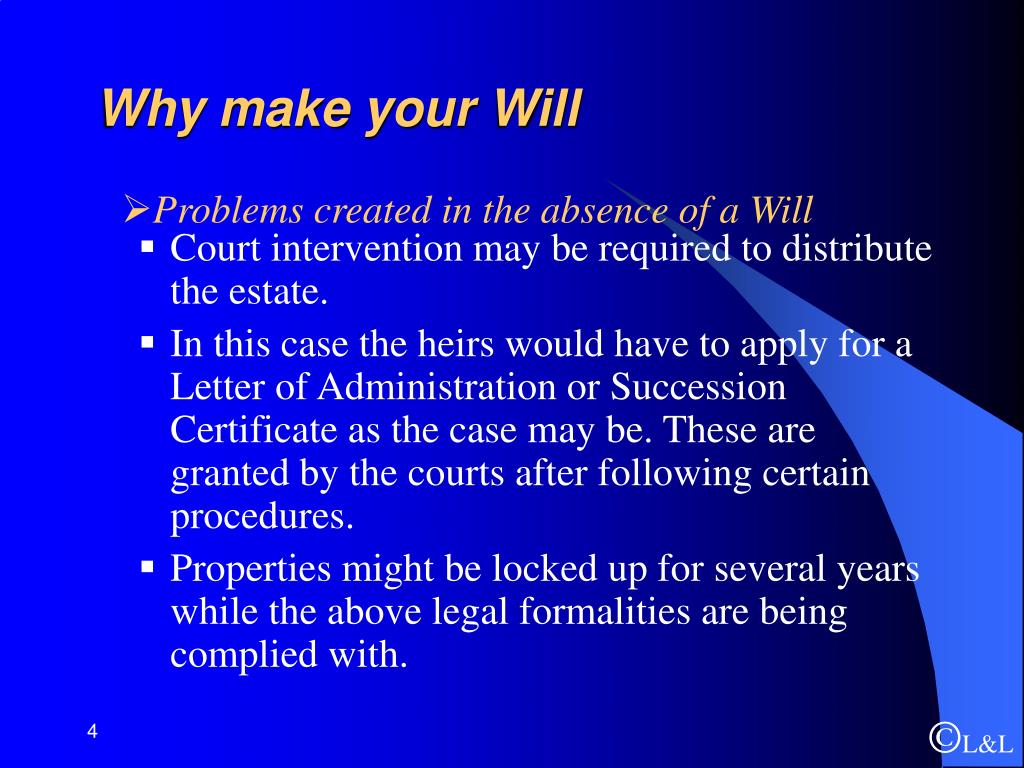 Why make your Will

➢Problems created in the absence of a Will

▪ Court intervention may be required to distribute the estate.

▪ In this case the heirs would have to apply for a Letter of Administration or Succession Certificate as the case may be. These are granted by the courts after following certain procedures.

▪ Properties might be locked up for several years while the above legal formalities are being complied with.

4

©L&L